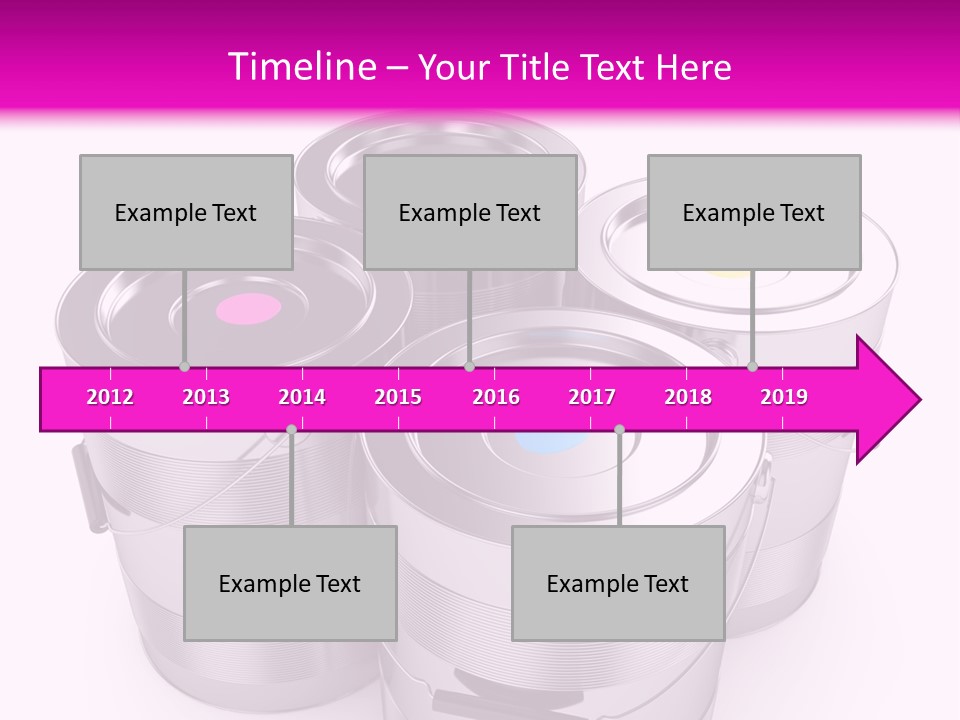 Timeline – Your Title Text Here

Example Text

Example Text

Example Text

2012 2013 2014 2015 2016 2017 2018 2019

Example Text

Example Text